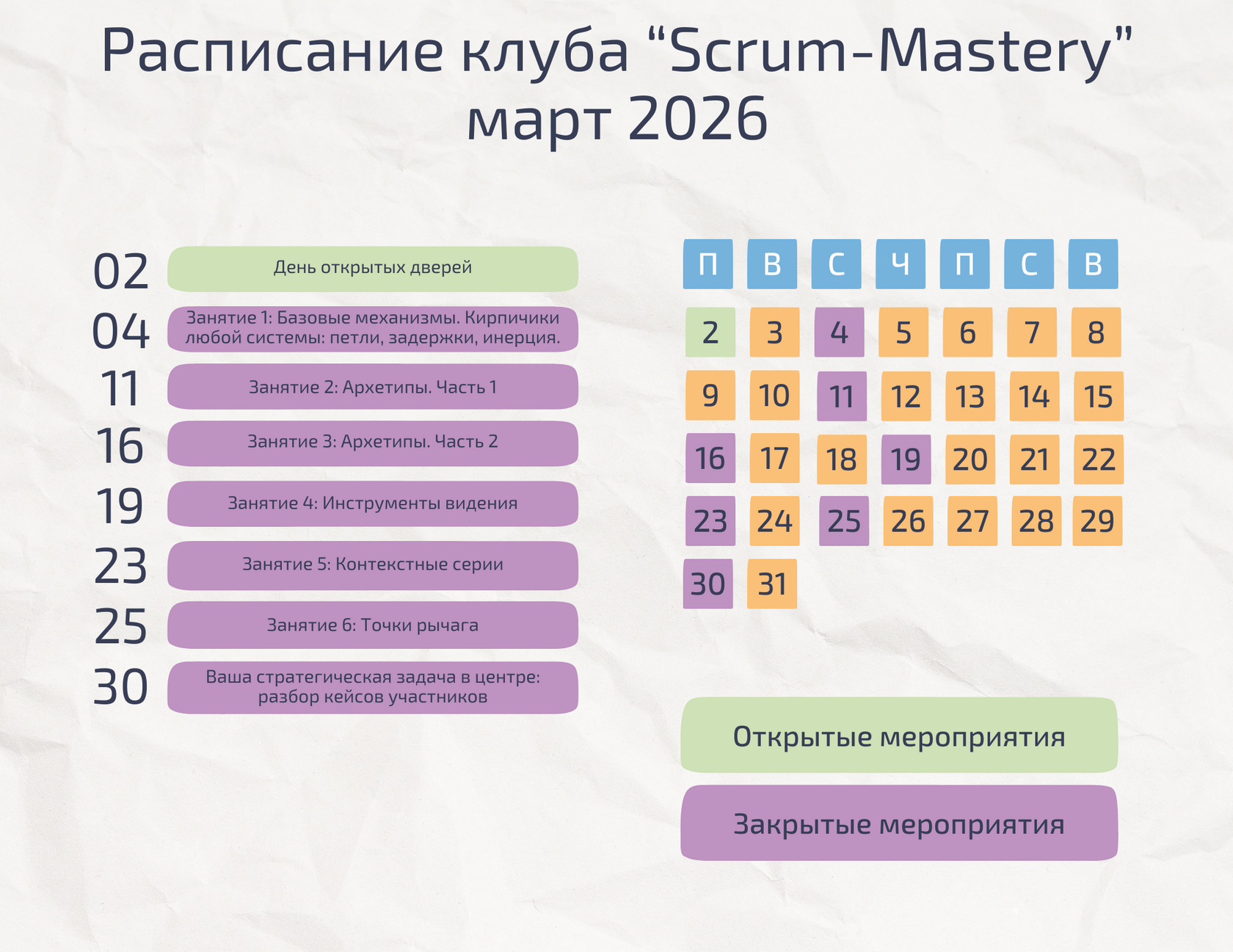 Расписание клуба “Scrum-Mastery” март 2026

02 День открытых дверей

04 Занятие 1: Базовые механизмы. Кирпичики любой системы: петли, задержки, инерция.

11 Занятие 2: Архетипы. Часть 1

16 Занятие 3: Архетипы. Часть 2

19 Занятие 4: Инструменты видения

23 Занятие 5: Контекстные серии

25 Занятие 6: Точки рычага

30 Ваша стратегическая задача в центре: разбор кейсов участников

| П | В | С | Ч | П | С | В |
|---|---|---|---|---|---|---|
| 2 | 3 | 4 | 5 | 6 | 7 | 8 |
| 9 | 10 | 11 | 12 | 13 | 14 | 15 |
| 16 | 17 | 18 | 19 | 20 | 21 | 22 |
| 23 | 24 | 25 | 26 | 27 | 28 | 29 |
| 30 | 31 | | | | | |

Открытые мероприятия

Закрытые мероприятия